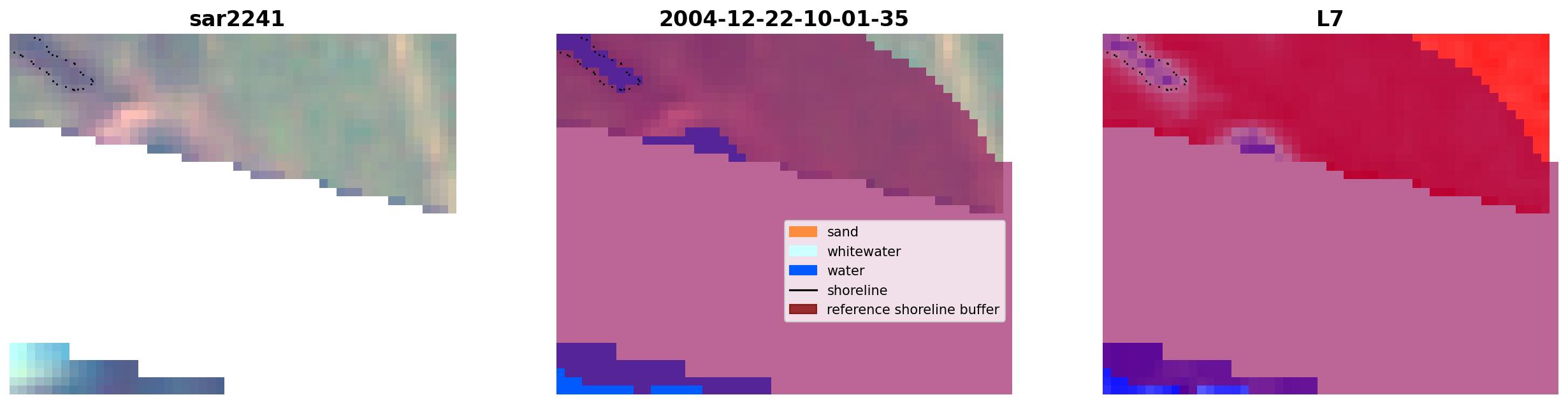 sar2241

2004-12-22-10-01-35

sand
whitewater
water
shoreline
reference shoreline buffer

L7